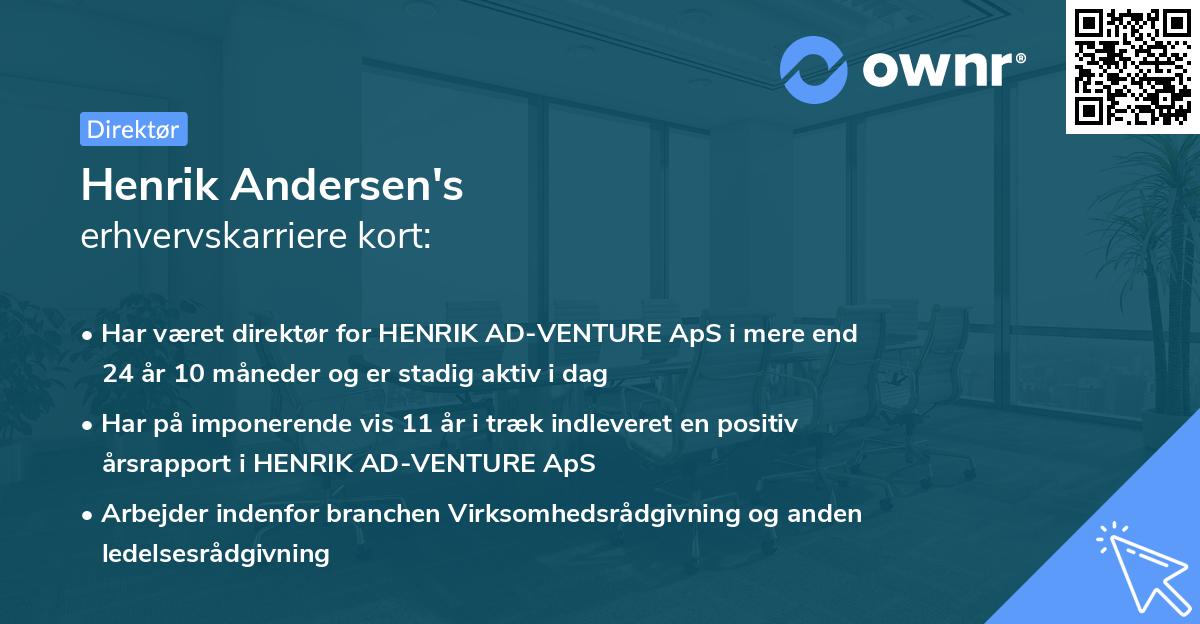 ownr®

Direktør

Henrik Andersen's
erhvervskarriere kort:

• Har været direktør for HENRIK AD-VENTURE ApS i mere end 24 år 10 måneder og er stadig aktiv i dag

• Har på imponerende vis 11 år i træk indleveret en positiv årsrapport i HENRIK AD-VENTURE ApS

• Arbejder indenfor branchen Virksomhedsrådgivning og anden ledelsesrådgivning